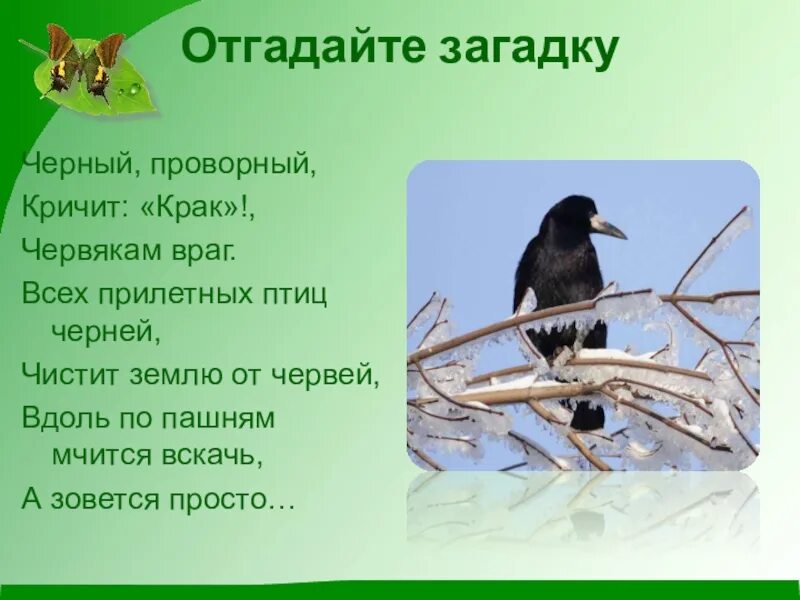 Отгадайте загадку

Черный, проворный,
Кричит: «Крак»!,
Червякам враг.
Всех прилетных птиц черней,
Чистит землю от червей,
Вдоль по пашням мчится вскачь,
А зовется просто…